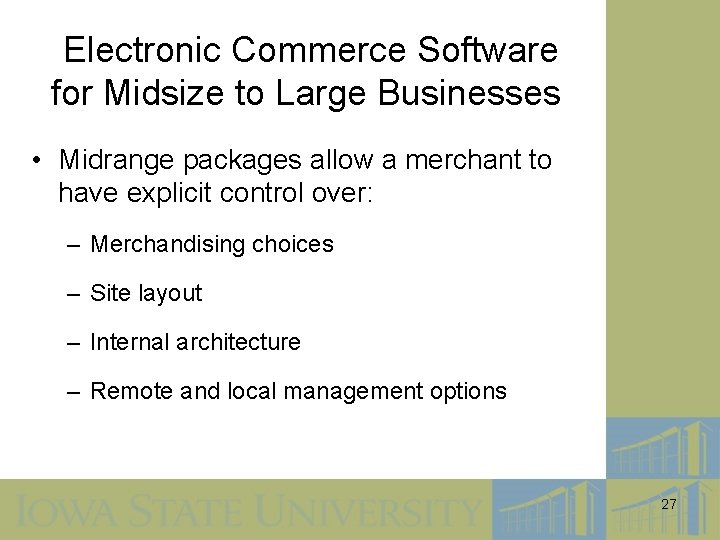 Electronic Commerce Software for Midsize to Large Businesses

• Midrange packages allow a merchant to have explicit control over:

– Merchandising choices

– Site layout

– Internal architecture

– Remote and local management options

IOWA STATE UNIVERSITY

27